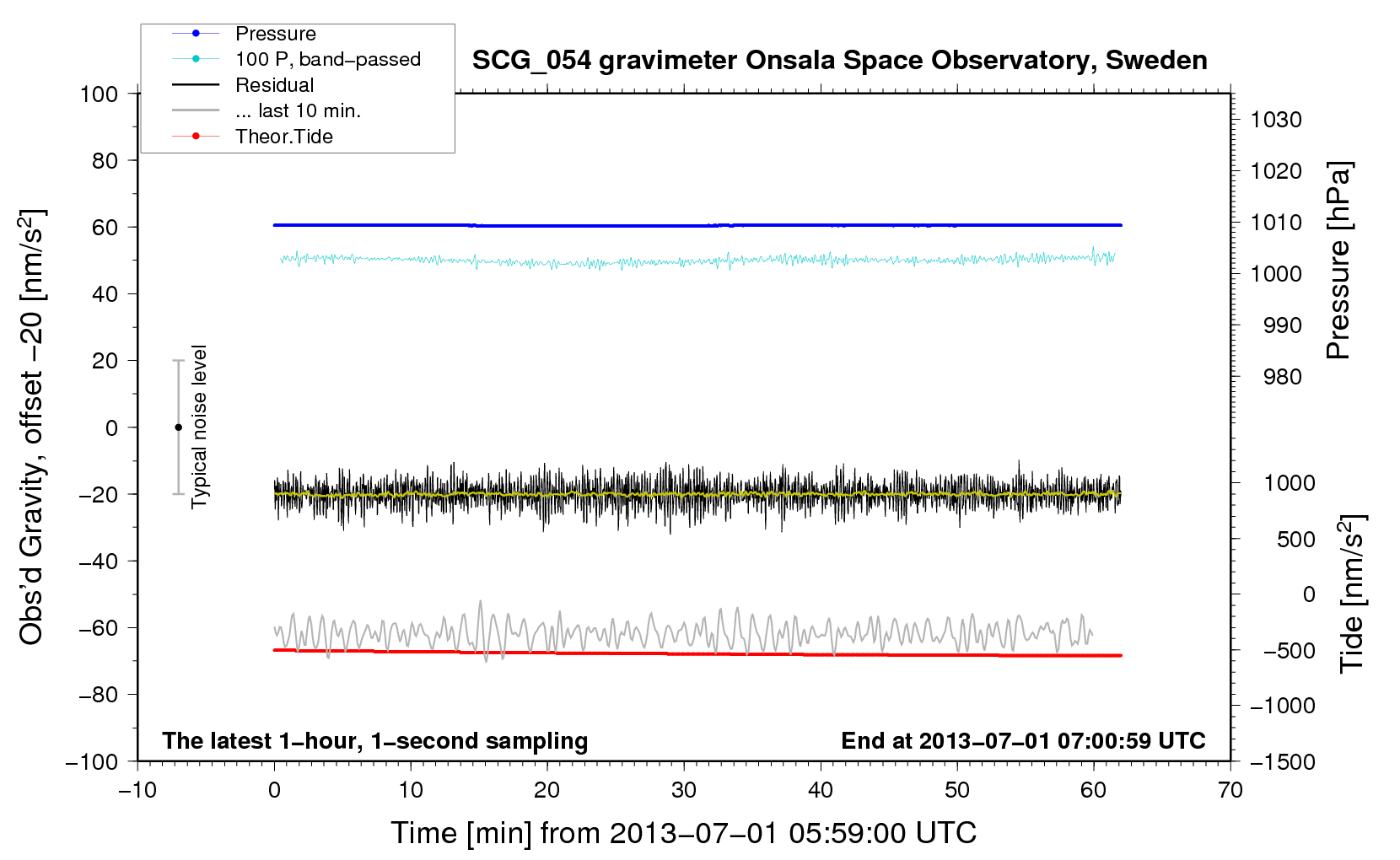 Pressure
100 P, band−passed
Residual
... last 10 min.
Theor.Tide

SCG_054 gravimeter Onsala Space Observatory, Sweden

Obs'd Gravity, offset −20 [nm/s$^2$]

100
80
60
40
20
0
−20
−40
−60
−80
−100

Typical noise level

Pressure [hPa]

1030
1020
1010
1000
990
980

Tide [nm/s$^2$]

1000
500
0
−500
−1000
−1500

The latest 1−hour, 1−second sampling

End at 2013−07−01 07:00:59 UTC

−10
0
10
20
30
40
50
60
70

Time [min] from 2013−07−01 05:59:00 UTC